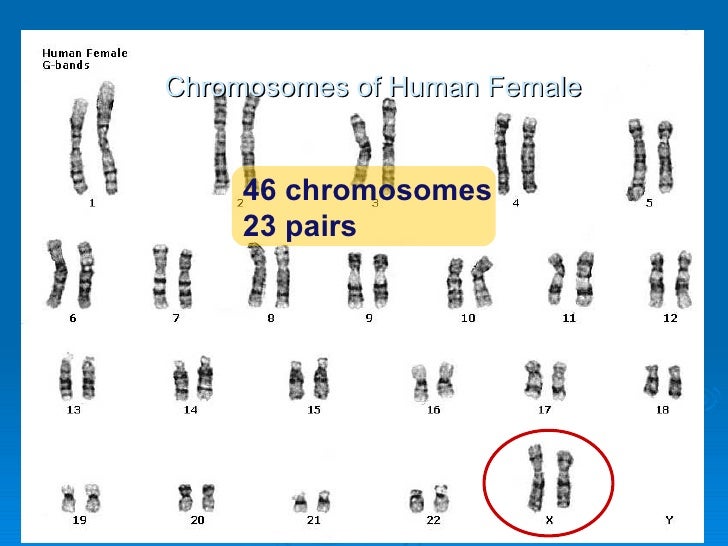 Human Female
G-bands

Chromosomes of Human Female

46 chromosomes
23 pairs

1 2 3 4 5

6 7 8 9 10 11 12

13 14 15 16 17 18

19 20 21 22 X Y